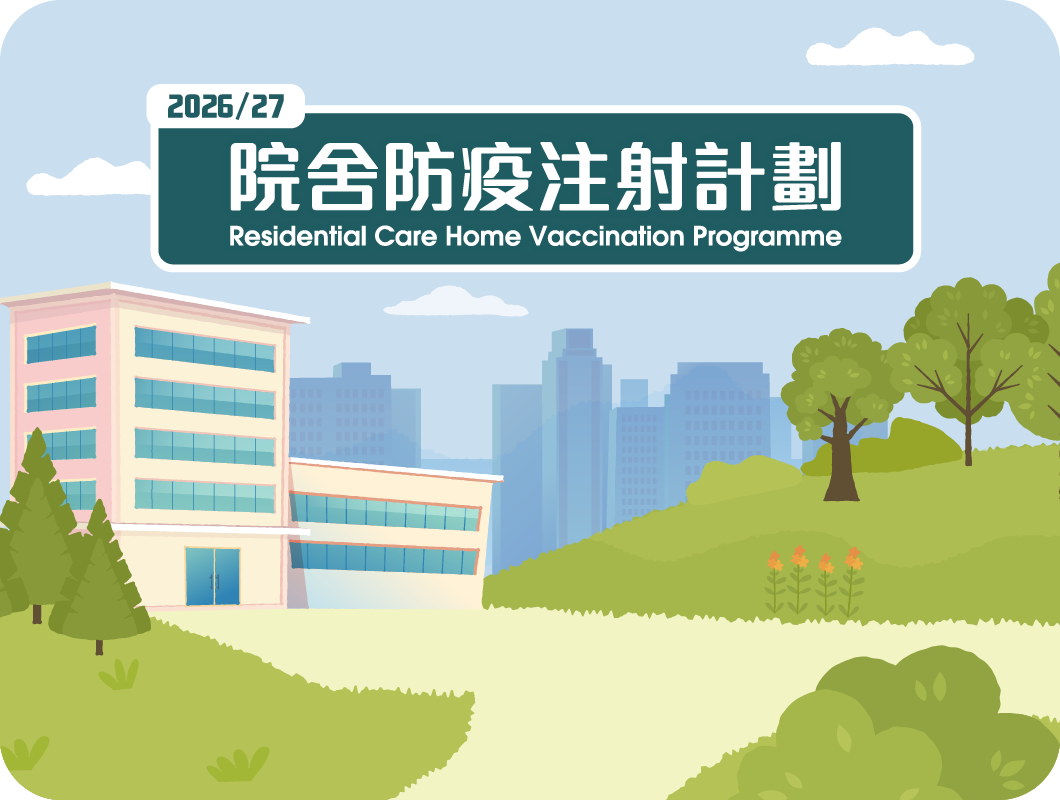 2026/27

院舍防疫注射計劃

Residential Care Home Vaccination Programme